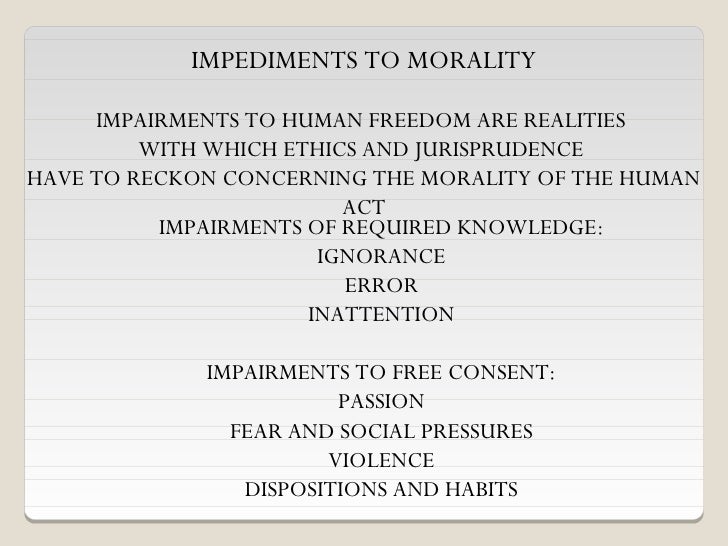 IMPEDIMENTS TO MORALITY

IMPAIRMENTS TO HUMAN FREEDOM ARE REALITIES WITH WHICH ETHICS AND JURISPRUDENCE HAVE TO RECKON CONCERNING THE MORALITY OF THE HUMAN ACT

IMPAIRMENTS OF REQUIRED KNOWLEDGE:
IGNORANCE
ERROR
INATTENTION

IMPAIRMENTS TO FREE CONSENT:
PASSION
FEAR AND SOCIAL PRESSURES
VIOLENCE
DISPOSITIONS AND HABITS